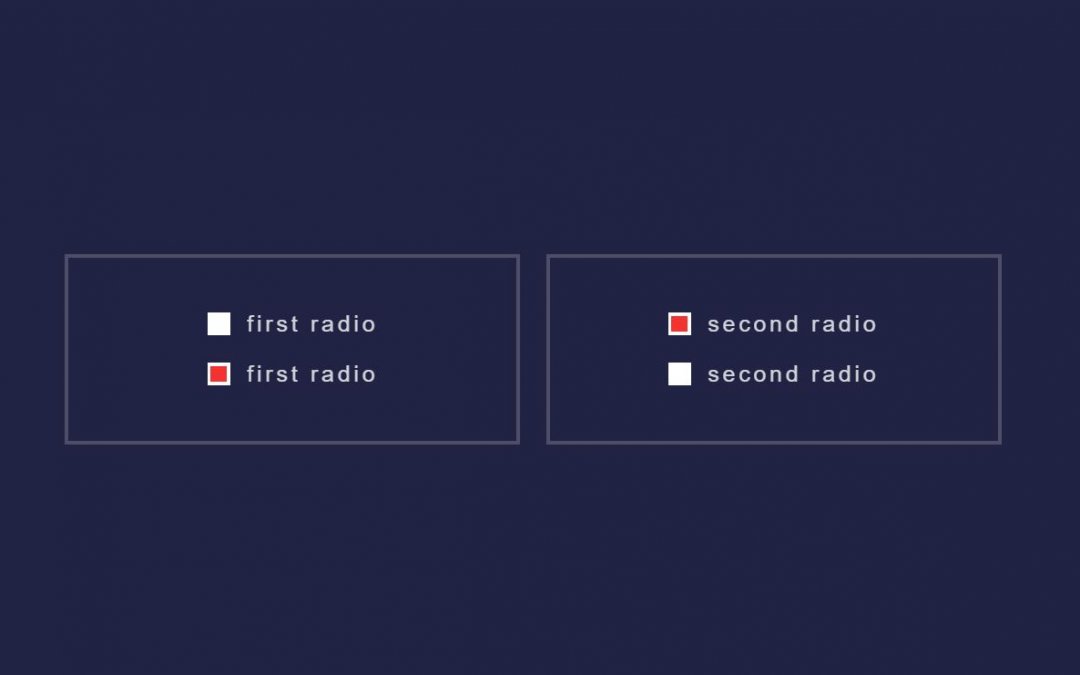 first radio
first radio

second radio
second radio